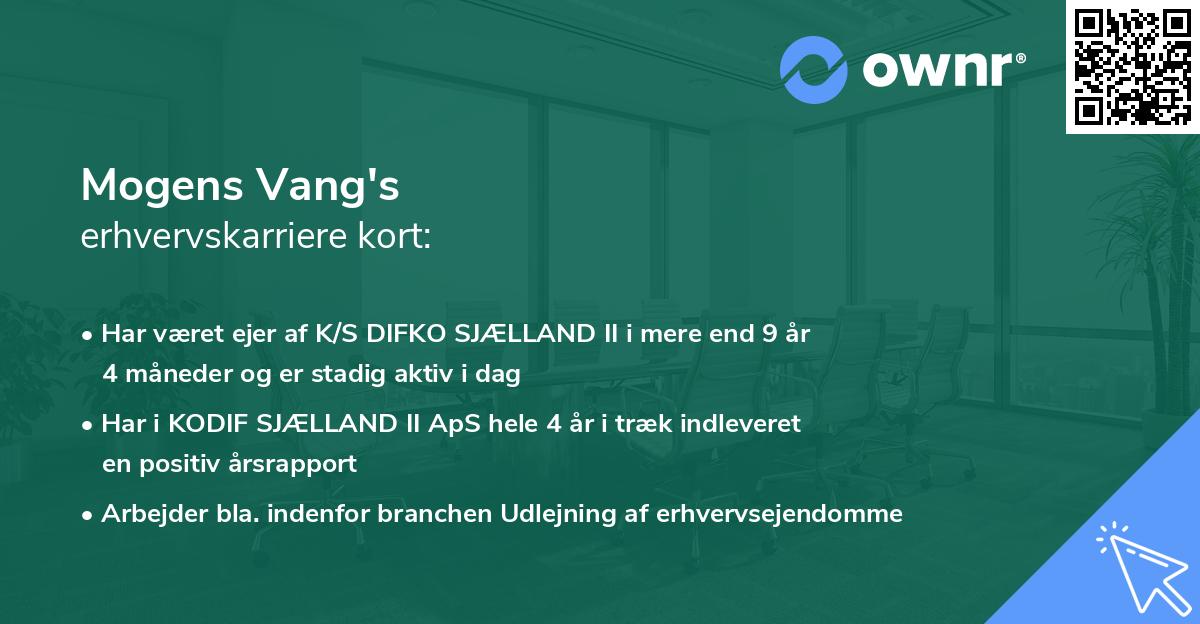 ownr®

Mogens Vang's
erhvervskarriere kort:

• Har været ejer af K/S DIFKO SJÆLLAND II i mere end 9 år 4 måneder og er stadig aktiv i dag

• Har i KODIF SJÆLLAND II ApS hele 4 år i træk indleveret en positiv årsrapport

• Arbejder bla. indenfor branchen Udlejning af erhvervsejendomme